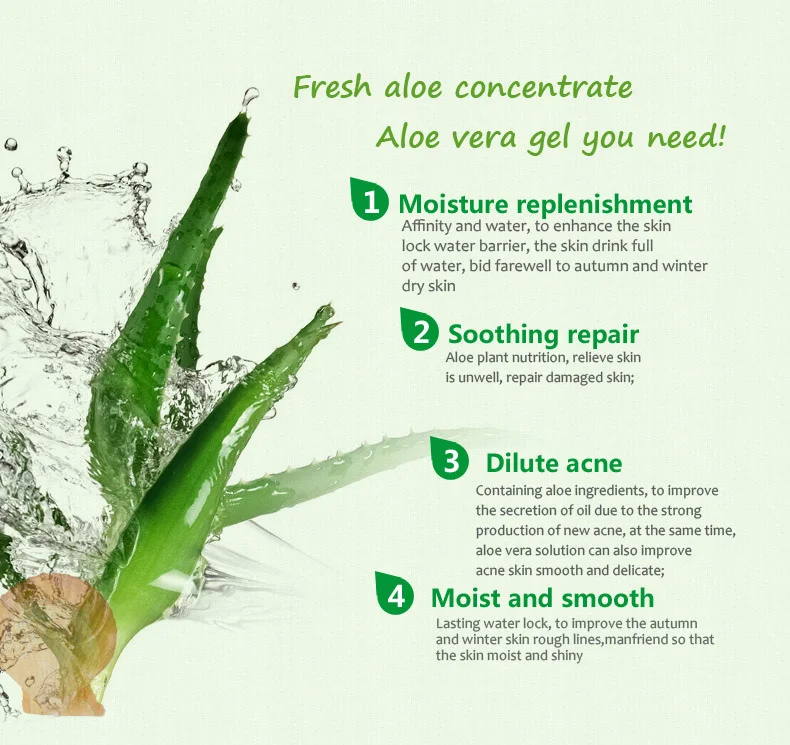 Fresh aloe concentrate

Aloe vera gel you need!

1 Moisture replenishment

Affinity and water, to enhance the skin lock water barrier, the skin drink full of water, bid farewell to autumn and winter dry skin

2 Soothing repair

Aloe plant nutrition, relieve skin is unwell, repair damaged skin;

3 Dilute acne

Containing aloe ingredients, to improve the secretion of oil due to the strong production of new acne, at the same time, aloe vera solution can also improve acne skin smooth and delicate;

4 Moist and smooth

Lasting water lock, to improve the autumn and winter skin rough lines,manfriend so that the skin moist and shiny